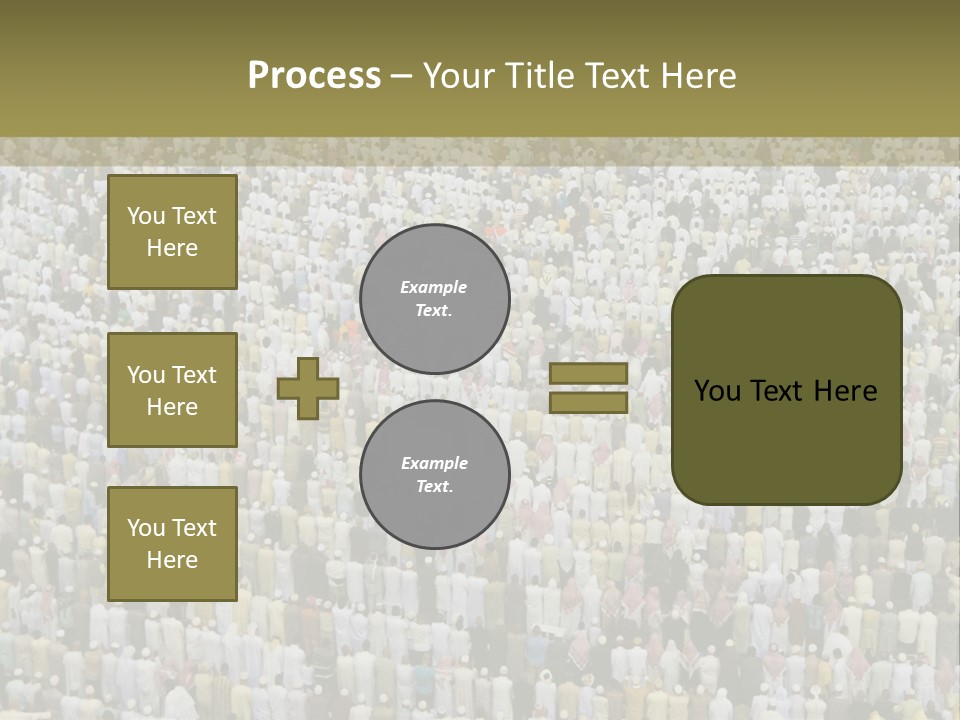 Process – Your Title Text Here

You Text Here

You Text Here

You Text Here

Example Text.

Example Text.

You Text Here